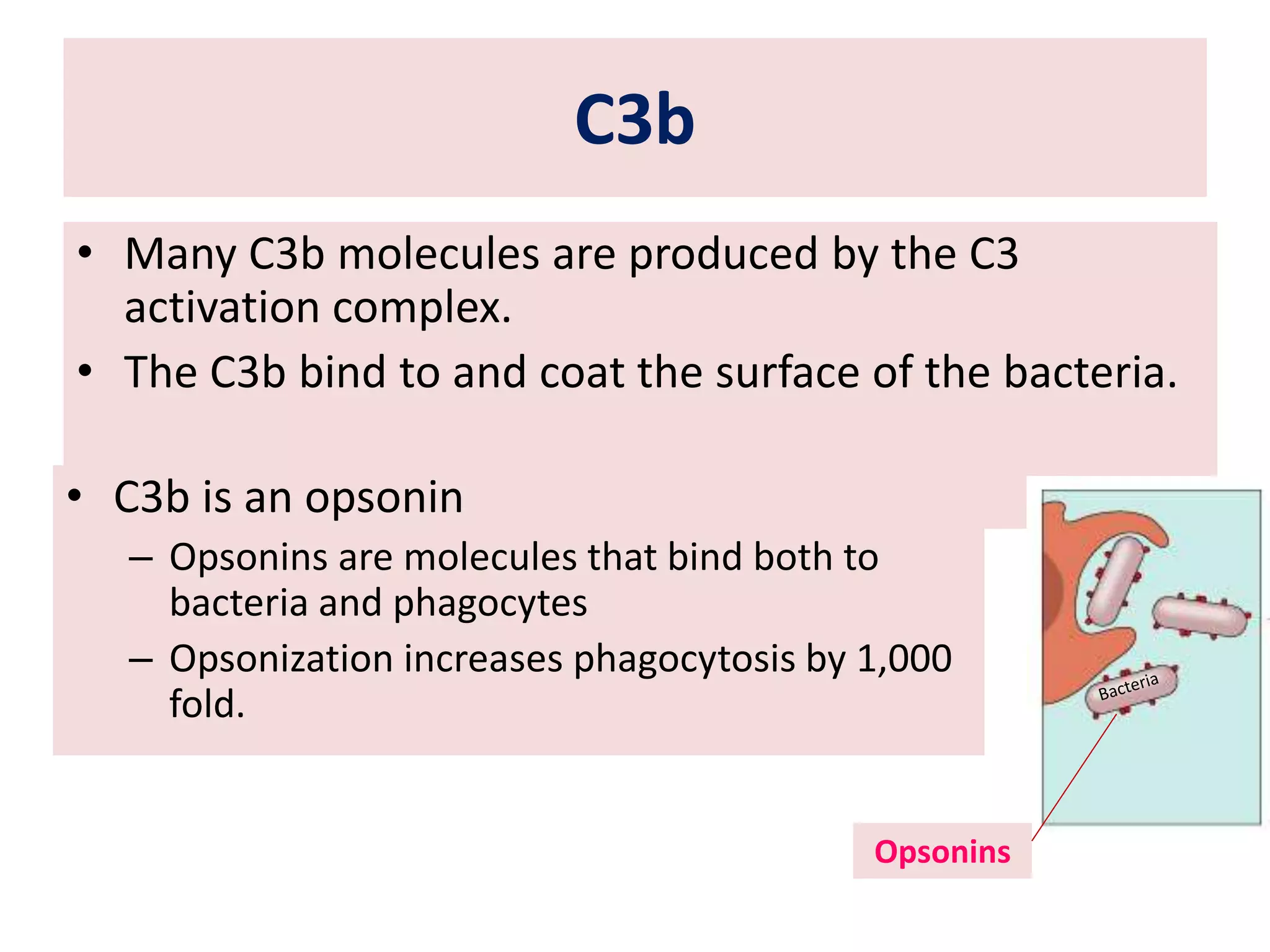 C3b

• Many C3b molecules are produced by the C3 activation complex.
• The C3b bind to and coat the surface of the bacteria.

• C3b is an opsonin
– Opsonins are molecules that bind both to bacteria and phagocytes
– Opsonization increases phagocytosis by 1,000 fold.

Bacteria

Opsonins